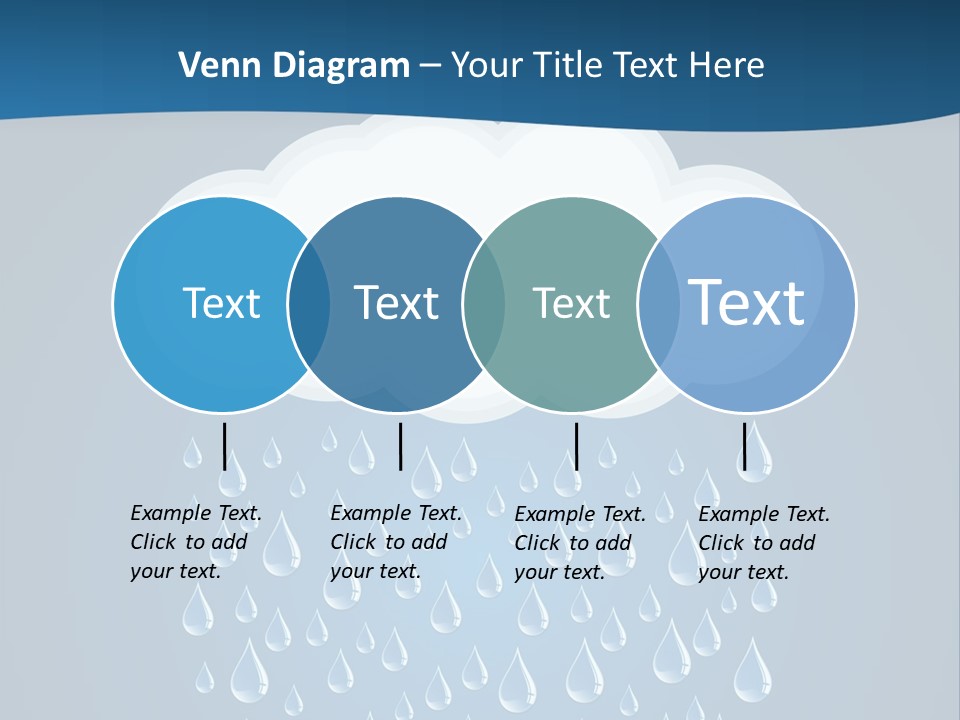 Venn Diagram – Your Title Text Here

Text

Text

Text

Text

Example Text. Click to add your text.

Example Text. Click to add your text.

Example Text. Click to add your text.

Example Text. Click to add your text.